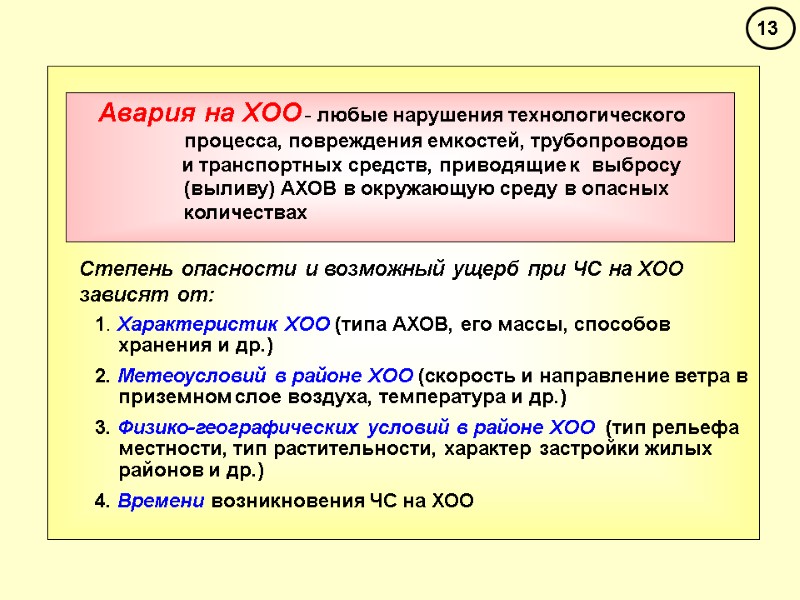 13

Авария на ХОО - любые нарушения технологического процесса, повреждения емкостей, трубопроводов и транспортных средств, приводящие к выбросу (выливу) АХОВ в окружающую среду в опасных количествах

Степень опасности и возможный ущерб при ЧС на ХОО зависят от:

1. Характеристик ХОО (типа АХОВ, его массы, способов хранения и др.)

2. Метеоусловий в районе ХОО (скорость и направление ветра в приземном слое воздуха, температура и др.)

3. Физико-географических условий в районе ХОО (тип рельефа местности, тип растительности, характер застройки жилых районов и др.)

4. Времени возникновения ЧС на ХОО